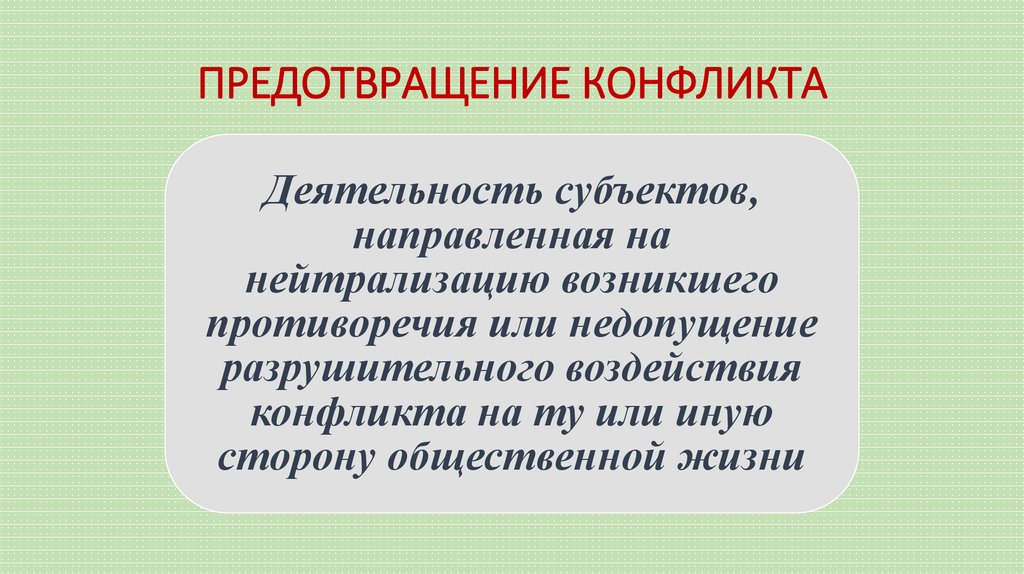 ПРЕДОТВРАЩЕНИЕ КОНФЛИКТА

Деятельность субъектов, направленная на нейтрализацию возникшего противоречия или недопущение разрушительного воздействия конфликта на ту или иную сторону общественной жизни